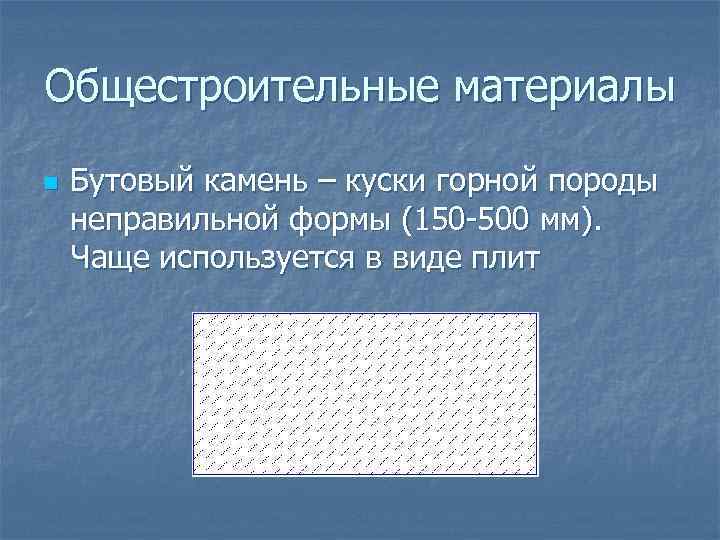 Общестроительные материалы

Бутовый камень – куски горной породы неправильной формы (150-500 мм). Чаще используется в виде плит